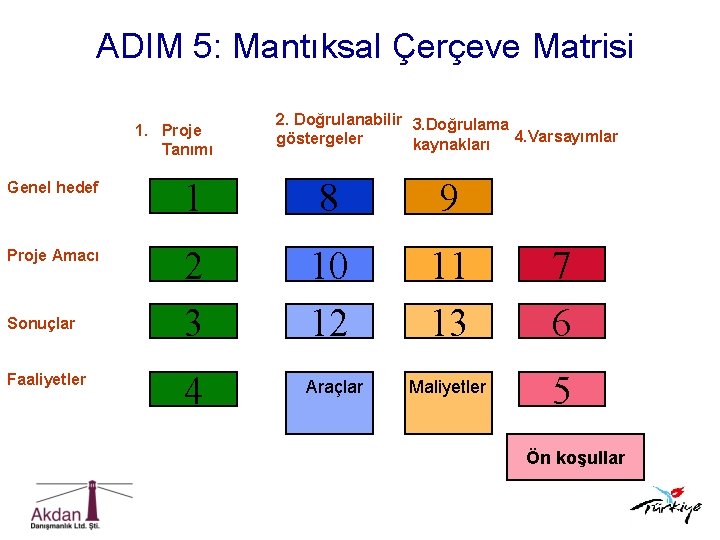 ADIM 5: Mantıksal Çerçeve Matrisi

|  | 1. Proje Tanımı | 2. Doğrulanabilir göstergeler | 3.Doğrulama kaynakları | 4.Varsayımlar |
|---|---|---|---|---|
| Genel hedef | 1 | 8 | 9 |  |
| Proje Amacı | 2 | 10 | 11 | 7 |
| Sonuçlar | 3 | 12 | 13 | 6 |
| Faaliyetler | 4 | Araçlar | Maliyetler | 5 |

Ön koşullar

Akdan
Danışmanlık Ltd. Şti.

Türkiye